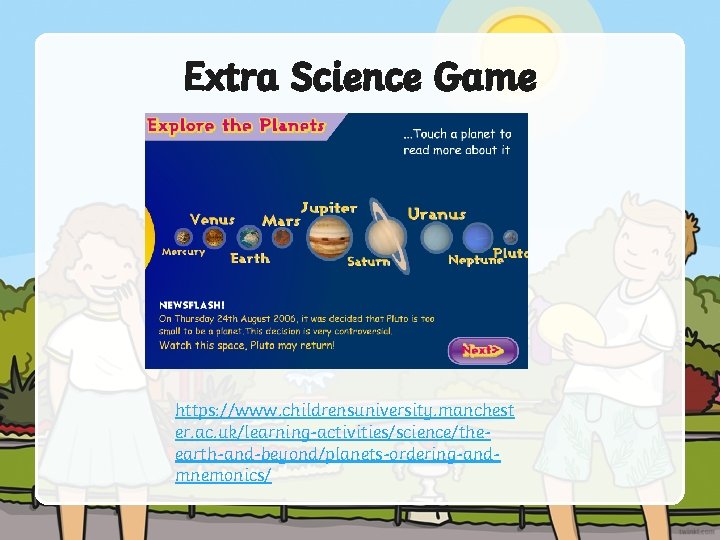 Extra Science Game

Explore the Planets

...Touch a planet to read more about it

Mercury Venus Earth Mars Jupiter Saturn Uranus Neptune Pluto

NEWSFLASH!
On Thursday 24th August 2006, it was decided that Pluto is too small to be a planet. This decision is very controversial.
Watch this space, Pluto may return!

Next>

https://www.childrensuniversity.manchester.ac.uk/learning-activities/science/the-earth-and-beyond/planets-ordering-and-mnemonics/